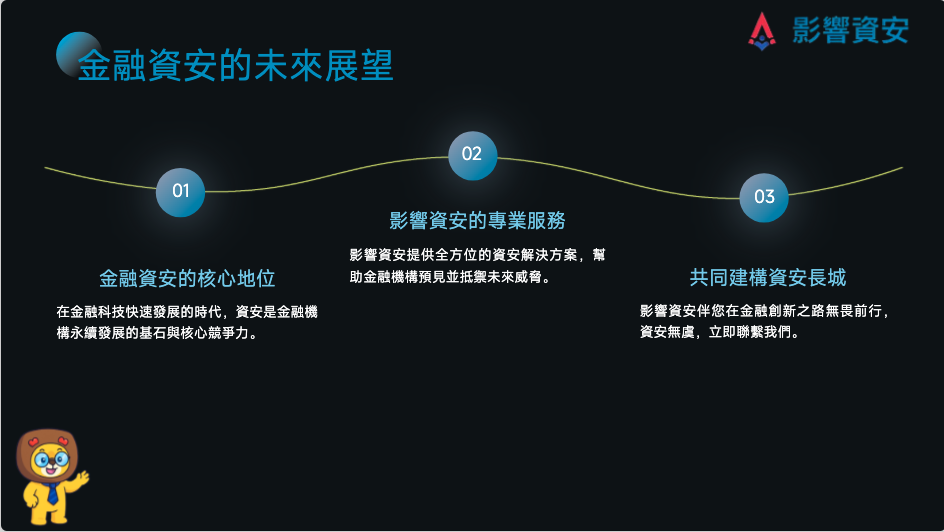 影響資安

金融資安的未來展望

01

金融資安的核心地位

在金融科技快速發展的時代，資安是金融機構永續發展的基石與核心競爭力。

02

影響資安的專業服務

影響資安提供全方位的資安解決方案，幫助金融機構預見並抵禦未來威脅。

03

共同建構資安長城

影響資安伴您在金融創新之路無畏前行，資安無虞，立即聯繫我們。